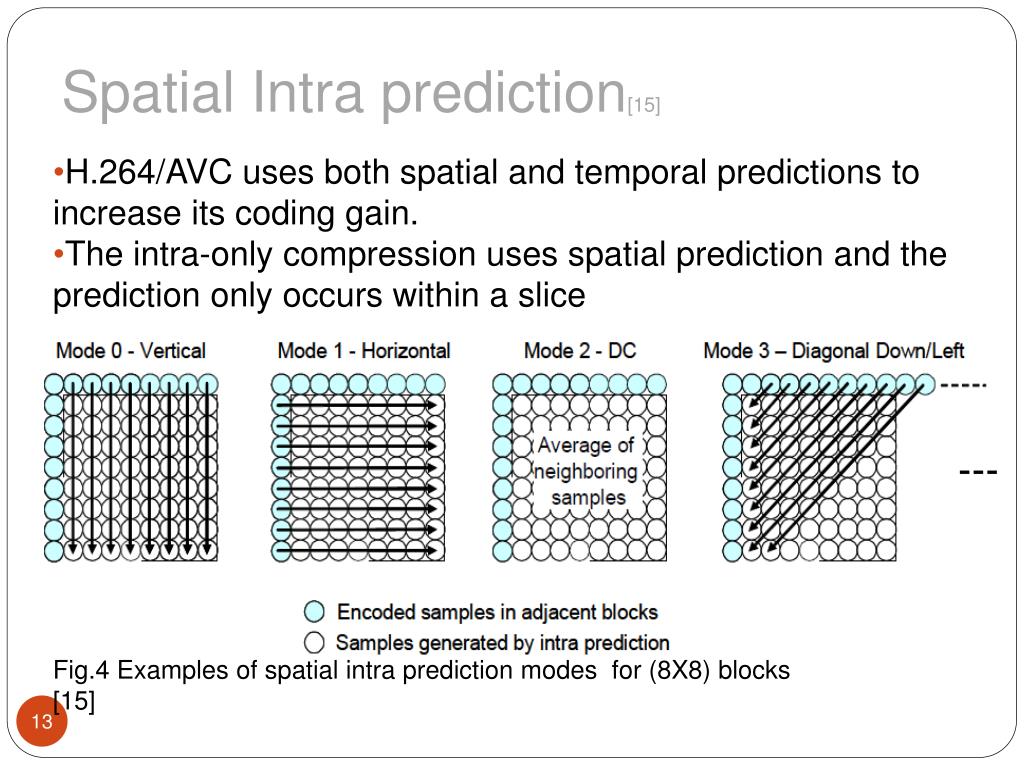 Spatial Intra prediction[15]

•H.264/AVC uses both spatial and temporal predictions to increase its coding gain.
•The intra-only compression uses spatial prediction and the prediction only occurs within a slice

Mode 0 - Vertical

Mode 1 - Horizontal

Mode 2 - DC

Average of neighboring samples

Mode 3 – Diagonal Down/Left

-----

---

Encoded samples in adjacent blocks
Samples generated by intra prediction

Fig.4 Examples of spatial intra prediction modes for (8X8) blocks [15]

13